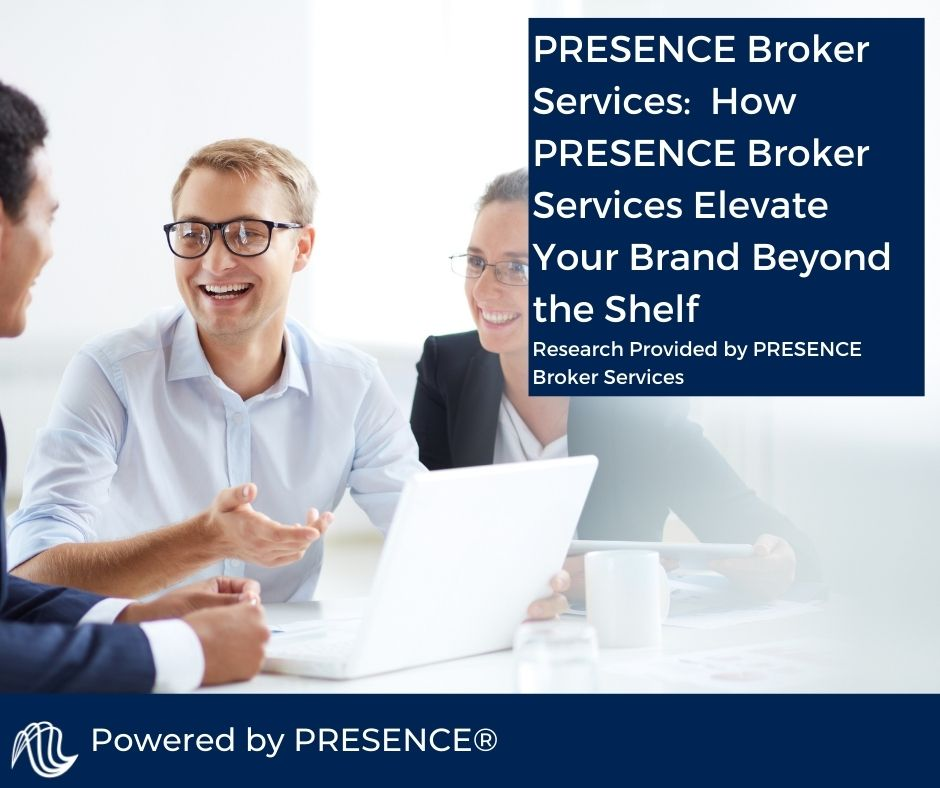 PRESENCE Broker Services:  How PRESENCE Broker Services Elevate Your Brand Beyond the Shelf

Research Provided by PRESENCE Broker Services

Powered by PRESENCE®